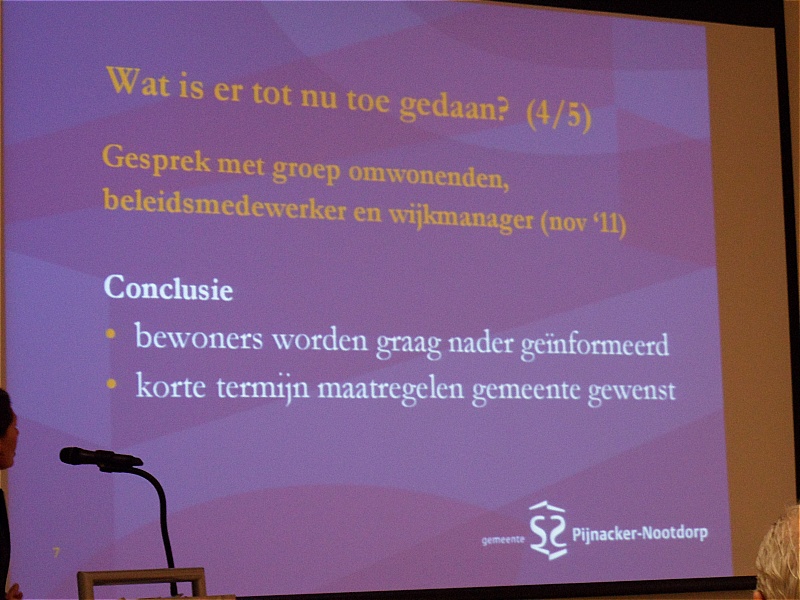 Wat is er tot nu toe gedaan? (4/5)

Gesprek met groep omwonenden, beleidsmedewerker en wijkmanager (nov '11)

Conclusie

• bewoners worden graag nader geïnformeerd
• korte termijn maatregelen gemeente gewenst

7

gemeente Pijnacker-Nootdorp